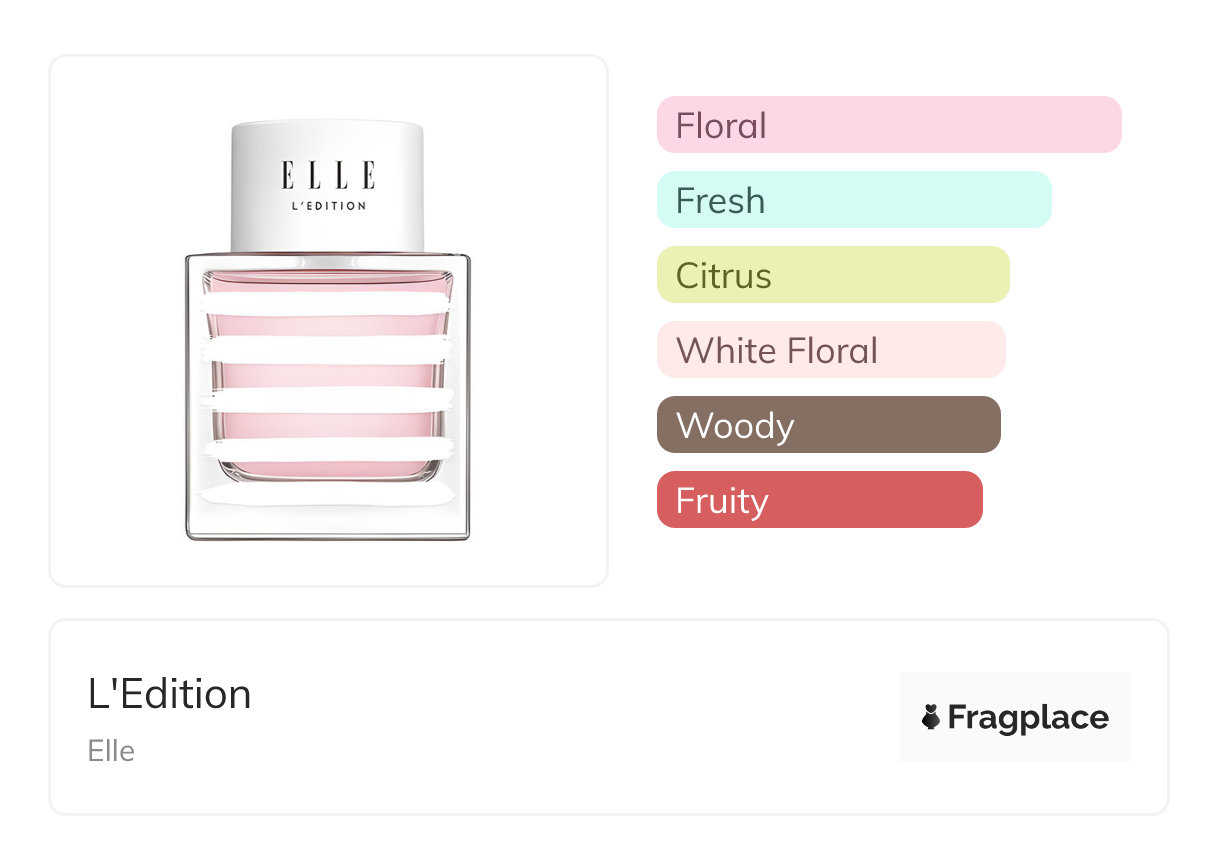 ELLE
L'EDITION

Floral
Fresh
Citrus
White Floral
Woody
Fruity

L'Edition
Elle

Fragplace